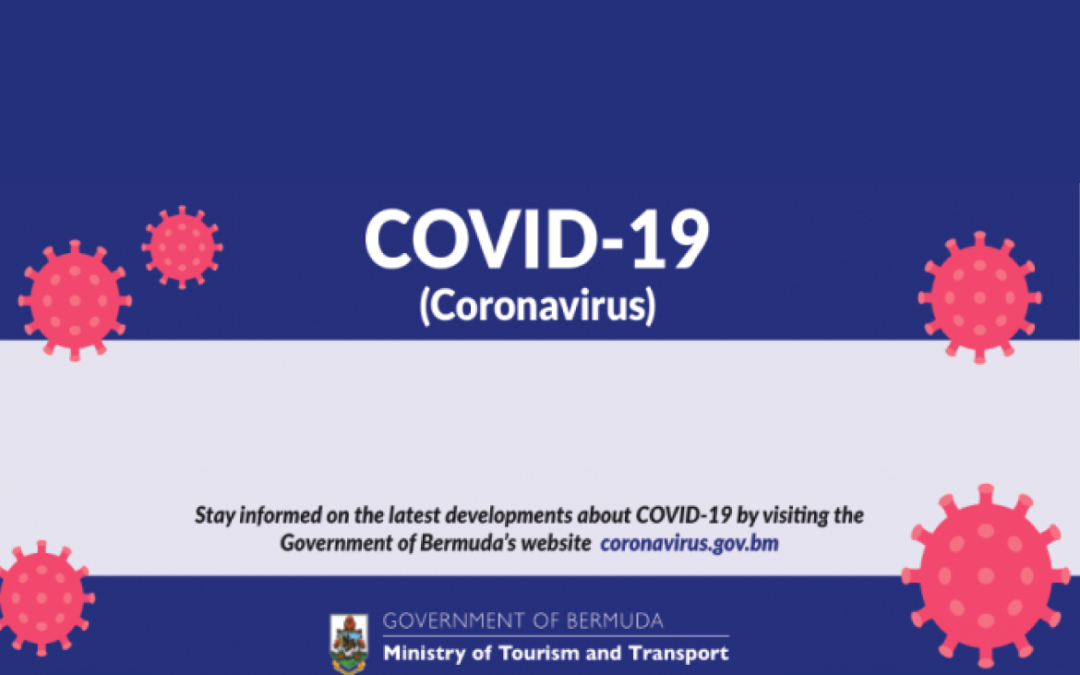 COVID-19
(Coronavirus)

Stay informed on the latest developments about COVID-19 by visiting the Government of Bermuda's website coronavirus.gov.bm

GOVERNMENT OF BERMUDA
Ministry of Tourism and Transport